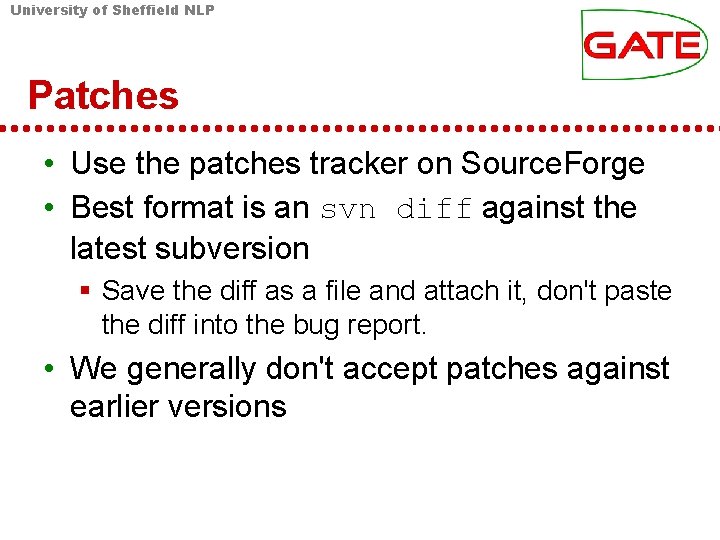 University of Sheffield NLP

GATE

Patches

• Use the patches tracker on SourceForge
• Best format is an svn diff against the latest subversion
▪ Save the diff as a file and attach it, don't paste the diff into the bug report.
• We generally don't accept patches against earlier versions